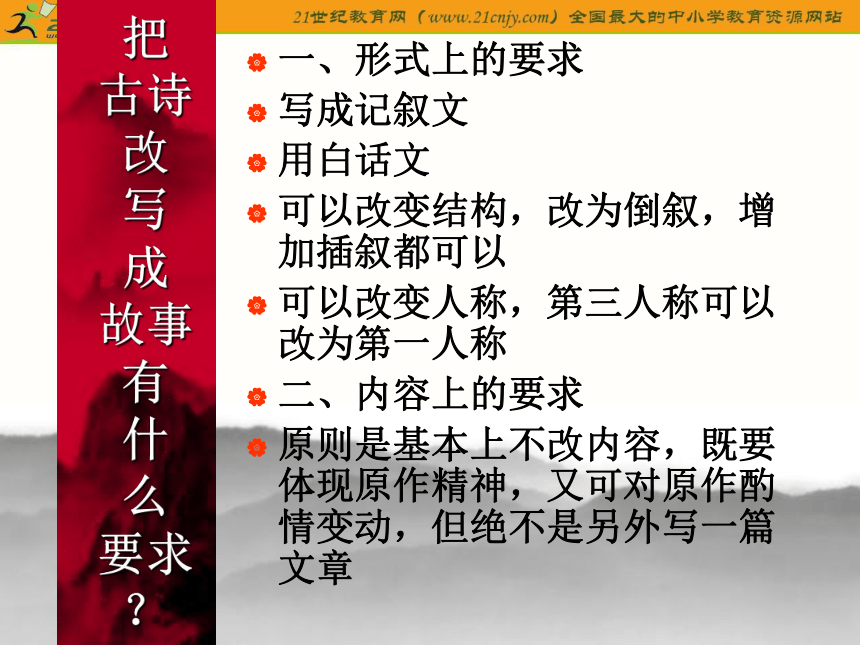 21世纪教育网（www.21cnjy.com）全国最大的中小学教育资源网站

把古诗改写成故事有什么要求？

一、形式上的要求

写成记叙文

用白话文

可以改变结构，改为倒叙，增加插叙都可以

可以改变人称，第三人称可以改为第一人称

二、内容上的要求

原则是基本上不改内容，既要体现原作精神，又可对原作酌情变动，但绝不是另外写一篇文章